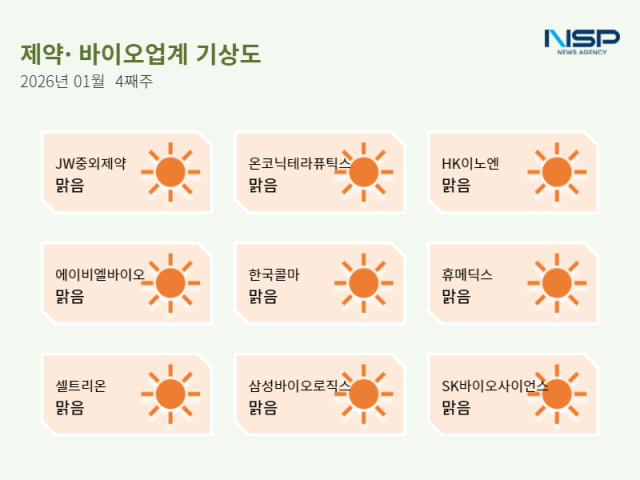 제약· 바이오업계 기상도
2026년 01월 4째주

NSP
NEWS AGENCY

JW중외제약
맑음

온코닉테라퓨틱스
맑음

HK이노엔
맑음

에이비엘바이오
맑음

한국콜마
맑음

휴메딕스
맑음

셀트리온
맑음

삼성바이오로직스
맑음

SK바이오사이언스
맑음